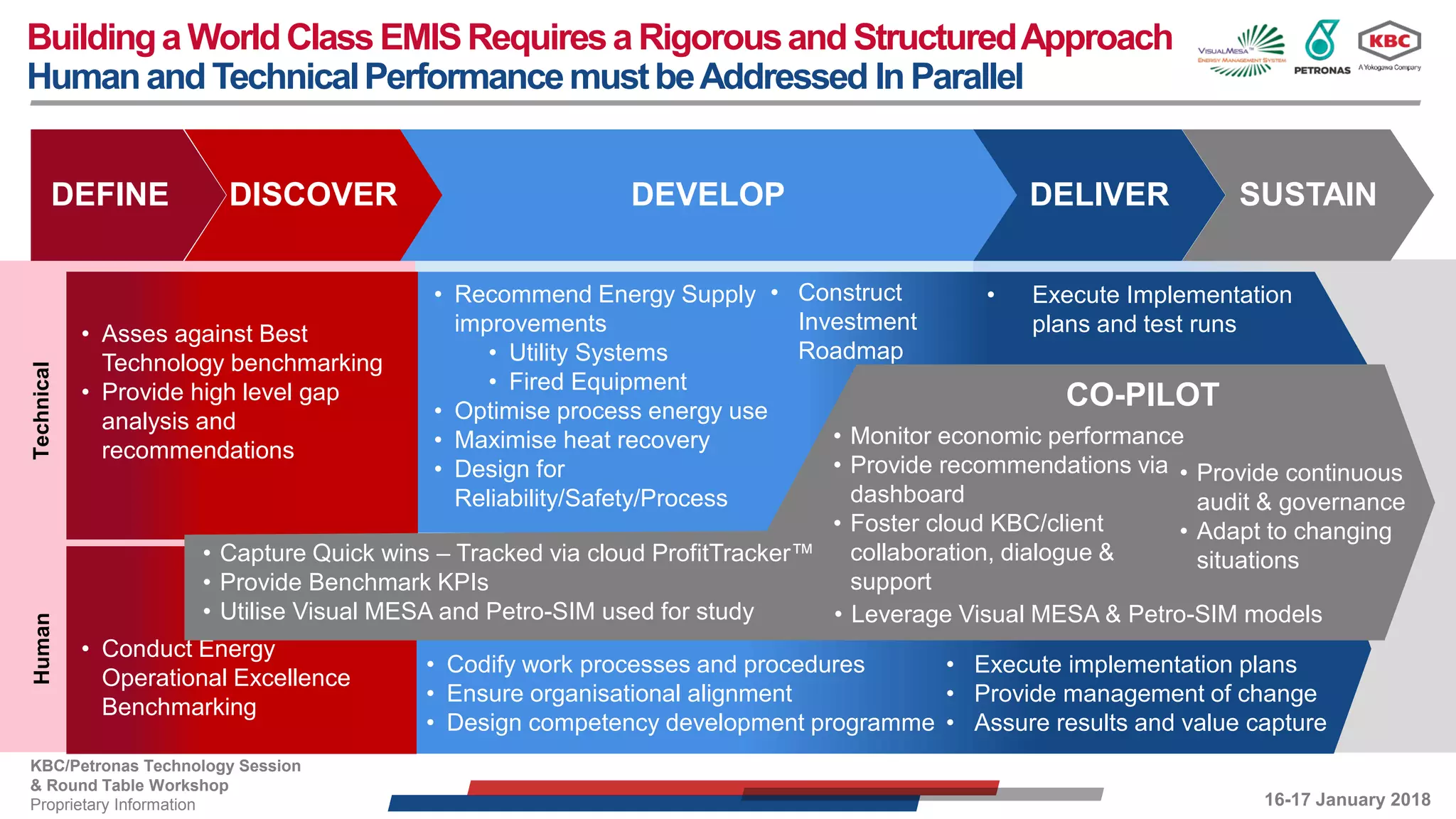 Building a World Class EMIS Requires a Rigorous and Structured Approach
Human and Technical Performance must be Addressed In Parallel

VISUALMESA™ ENERGY MANAGEMENT SYSTEM

PETRONAS

KBC A Yokogawa Company

DEFINE

DISCOVER

DEVELOP

DELIVER

SUSTAIN

Technical

• Asses against Best Technology benchmarking
• Provide high level gap analysis and recommendations

• Recommend Energy Supply improvements
  • Utility Systems
  • Fired Equipment
• Optimise process energy use
• Maximise heat recovery
• Design for Reliability/Safety/Process

• Construct Investment Roadmap

• Execute Implementation plans and test runs

CO-PILOT

• Monitor economic performance
• Provide recommendations via dashboard
• Foster cloud KBC/client collaboration, dialogue & support
• Leverage Visual MESA & Petro-SIM models

• Provide continuous audit & governance
• Adapt to changing situations

• Capture Quick wins – Tracked via cloud ProfitTracker™
• Provide Benchmark KPIs
• Utilise Visual MESA and Petro-SIM used for study

Human

• Conduct Energy Operational Excellence Benchmarking

• Codify work processes and procedures
• Ensure organisational alignment
• Design competency development programme

• Execute implementation plans
• Provide management of change
• Assure results and value capture

KBC/Petronas Technology Session & Round Table Workshop
Proprietary Information

16-17 January 2018